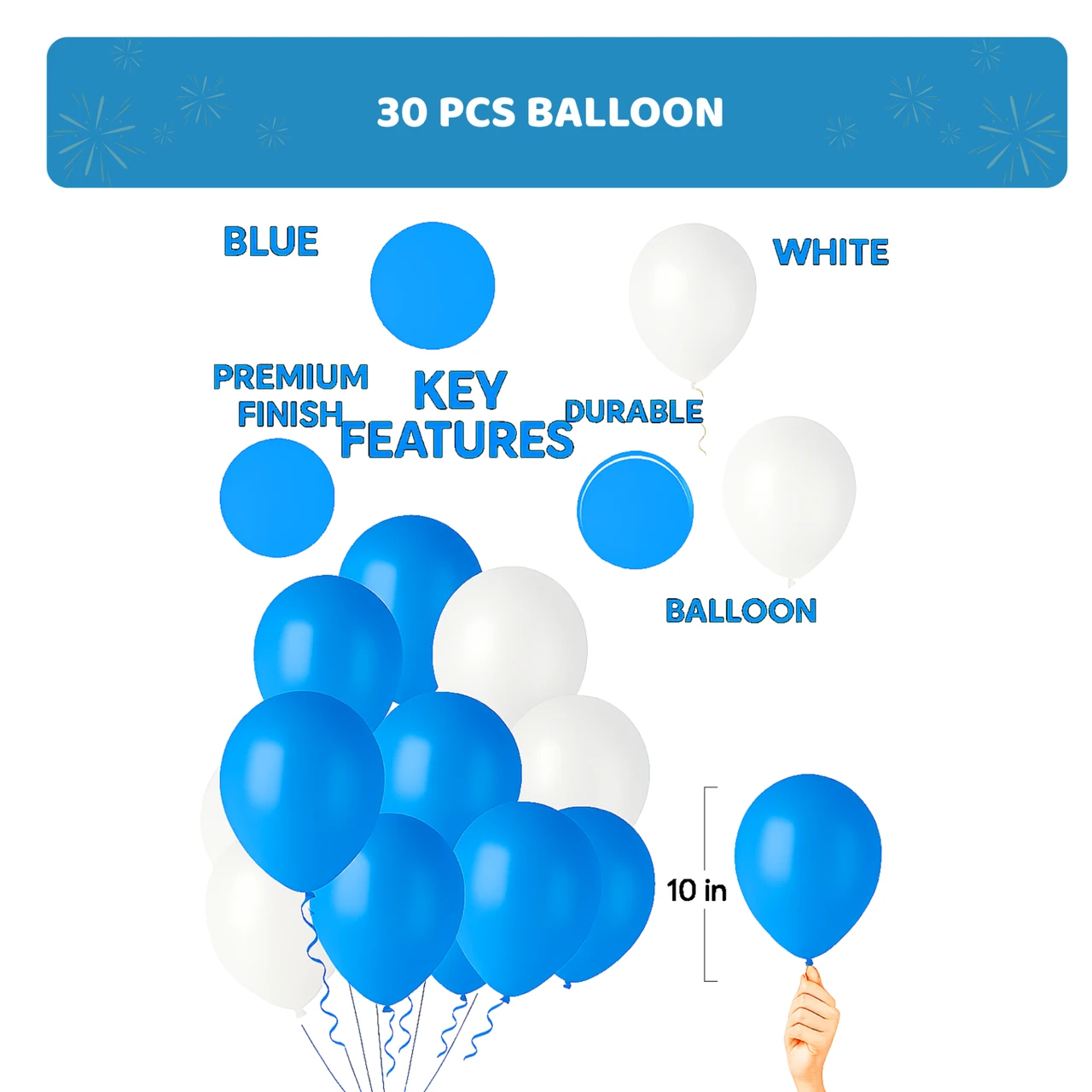 30 PCS BALLOON

BLUE

WHITE

PREMIUM FINISH

KEY FEATURES

DURABLE

BALLOON

10 in